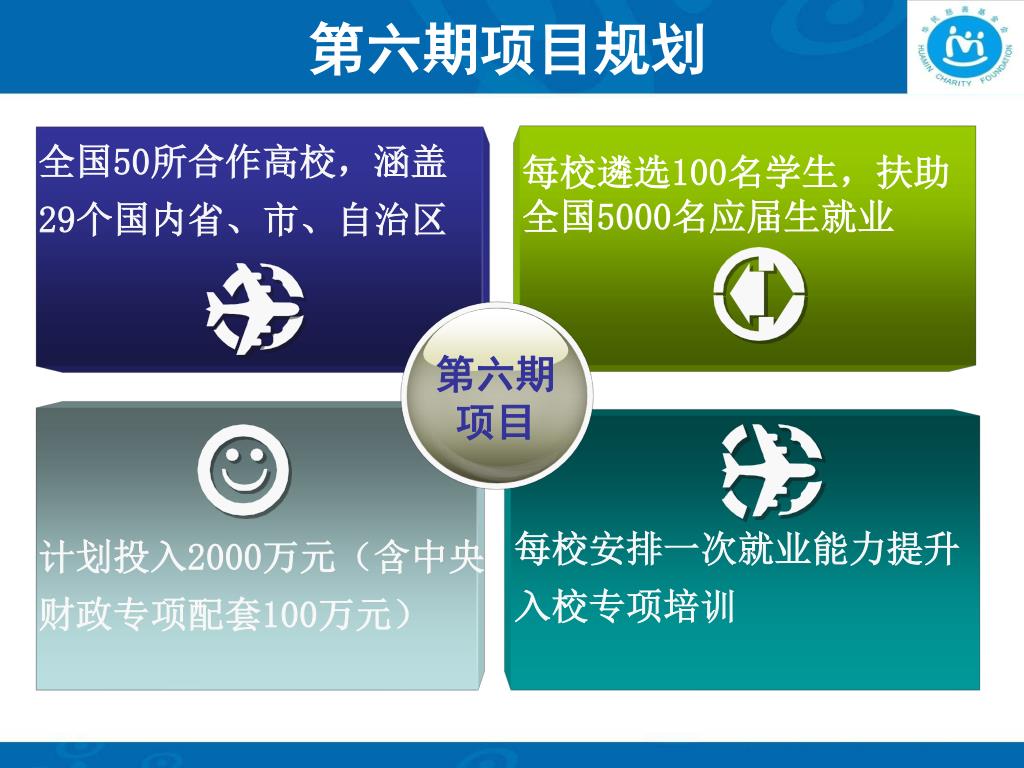 第六期项目规划

华民慈善基金会
HUAMIN CHARITY FOUNDATION

全国50所合作高校，涵盖29个国内省、市、自治区

每校遴选100名学生，扶助全国5000名应届生就业

第六期项目

计划投入2000万元（含中央财政专项配套100万元）

每校安排一次就业能力提升入校专项培训